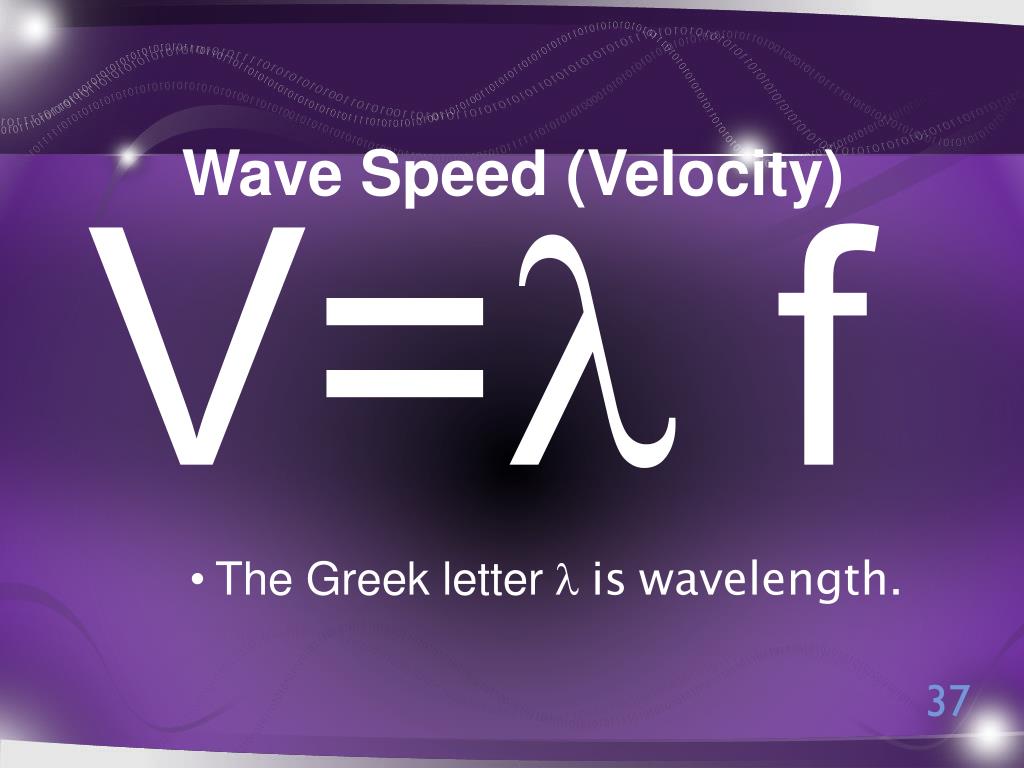 Wave Speed (Velocity)

$V=\lambda f$

• The Greek letter $\lambda$ is wavelength.

37